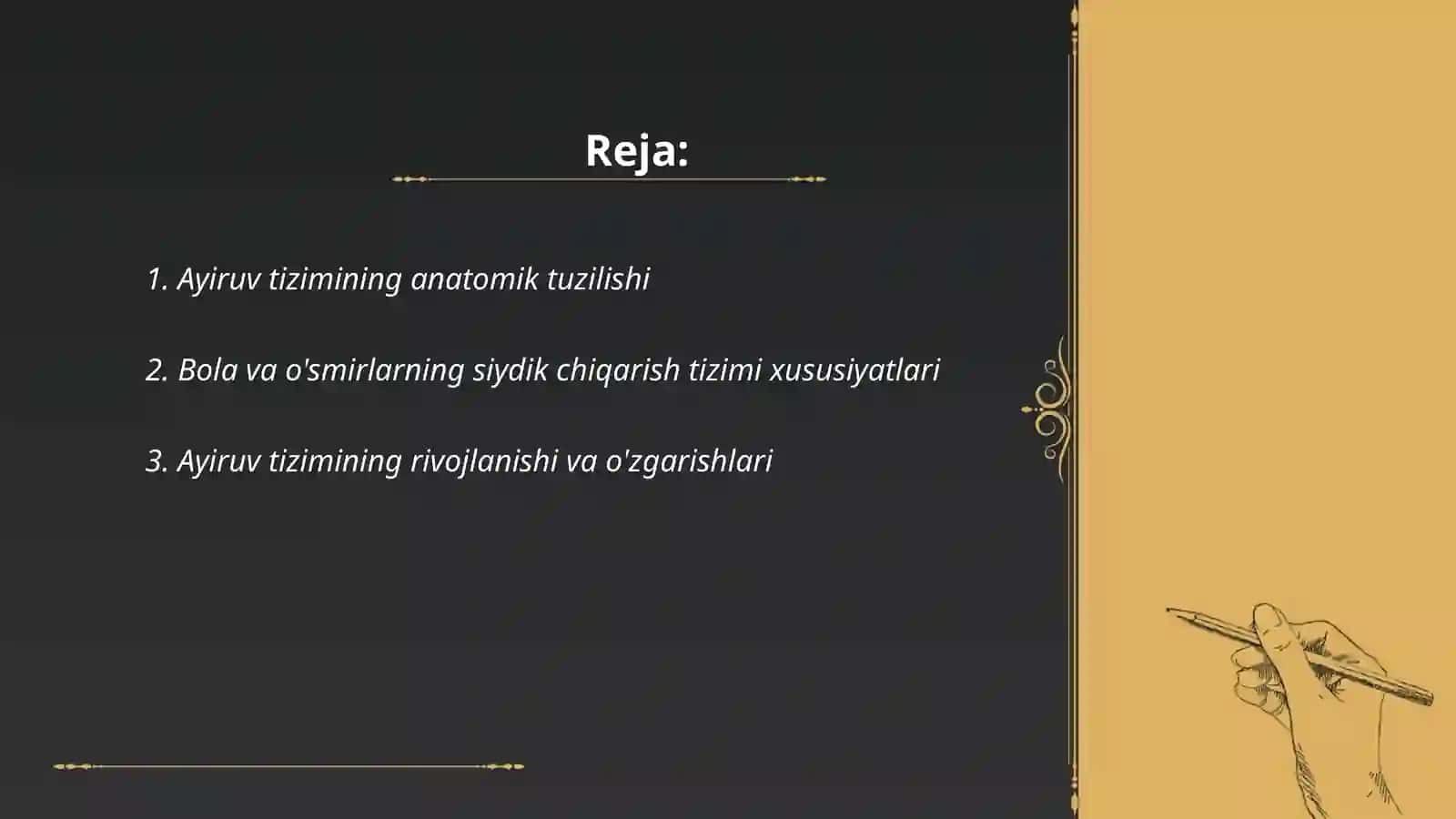 Reja:

1. Ayiruv tizimining anatomik tuzilishi

2. Bola va o'smirlarning siydik chiqarish tizimi xususiyatlari

3. Ayiruv tizimining rivojlanishi va o'zgarishlari